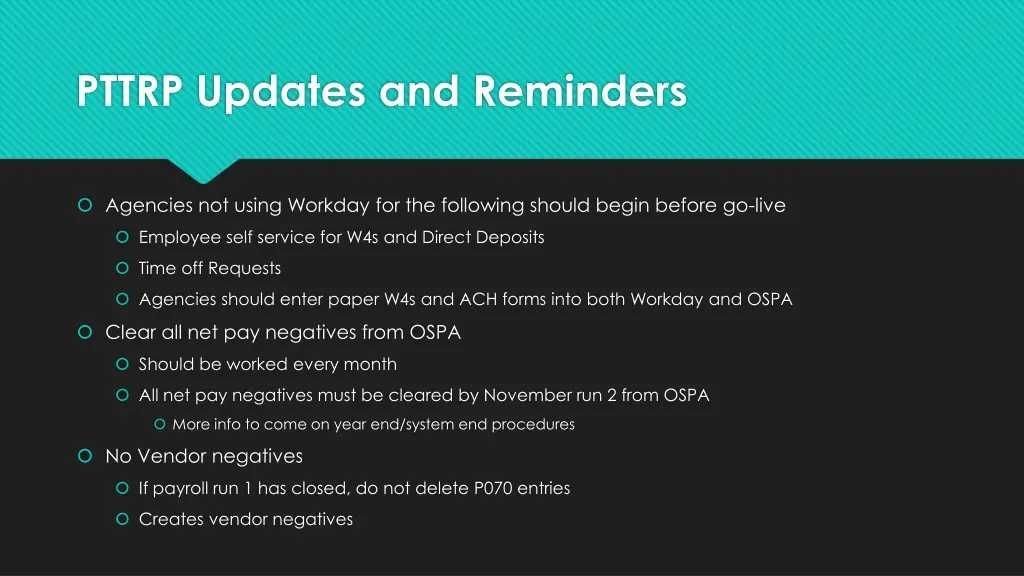 PTTRP Updates and Reminders

Agencies not using Workday for the following should begin before go-live

Employee self service for W4s and Direct Deposits

Time off Requests

Agencies should enter paper W4s and ACH forms into both Workday and OSPA

Clear all net pay negatives from OSPA

Should be worked every month

All net pay negatives must be cleared by November run 2 from OSPA

More info to come on year end/system end procedures

No Vendor negatives

If payroll run 1 has closed, do not delete P070 entries

Creates vendor negatives